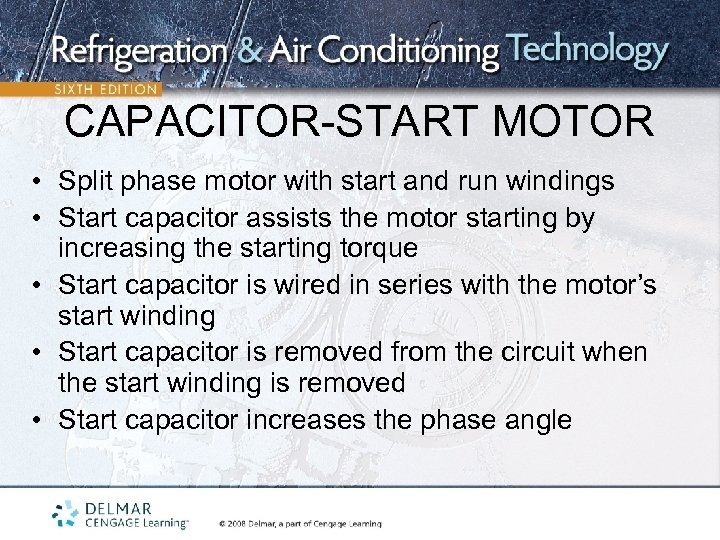 Refrigeration & Air Conditioning Technology
SIXTH EDITION

CAPACITOR-START MOTOR

• Split phase motor with start and run windings
• Start capacitor assists the motor starting by increasing the starting torque
• Start capacitor is wired in series with the motor's start winding
• Start capacitor is removed from the circuit when the start winding is removed
• Start capacitor increases the phase angle

DELMAR
CENGAGE Learning™

© 2008 Delmar, a part of Cengage Learning